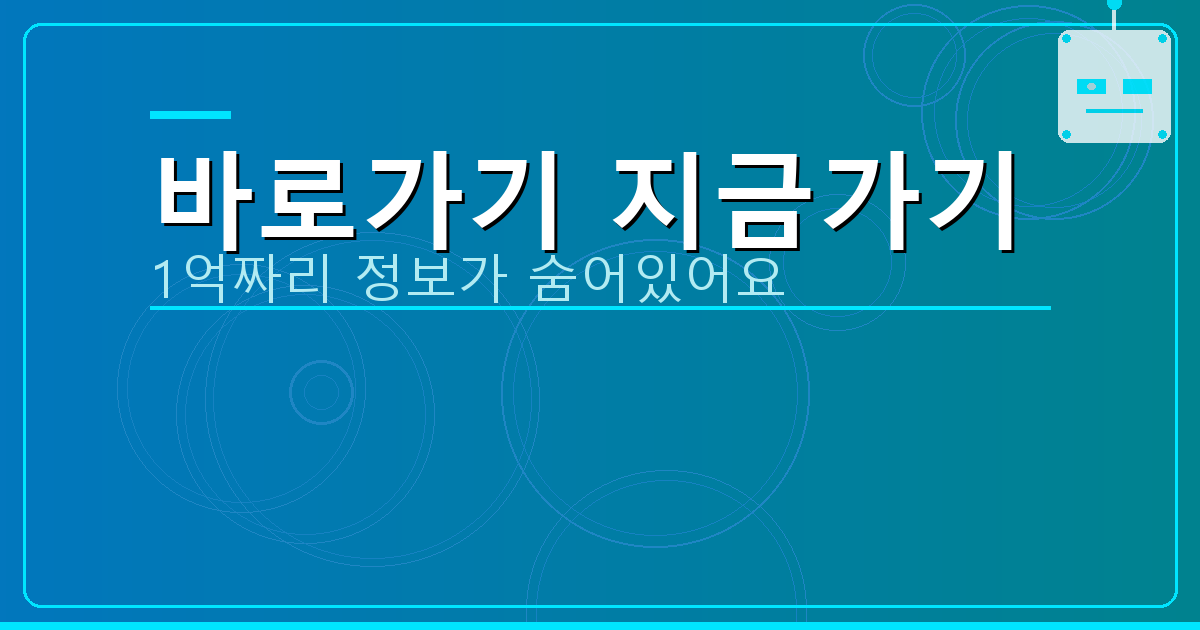 바로가기 지금가기

1억짜리 정보가 숨어있어요